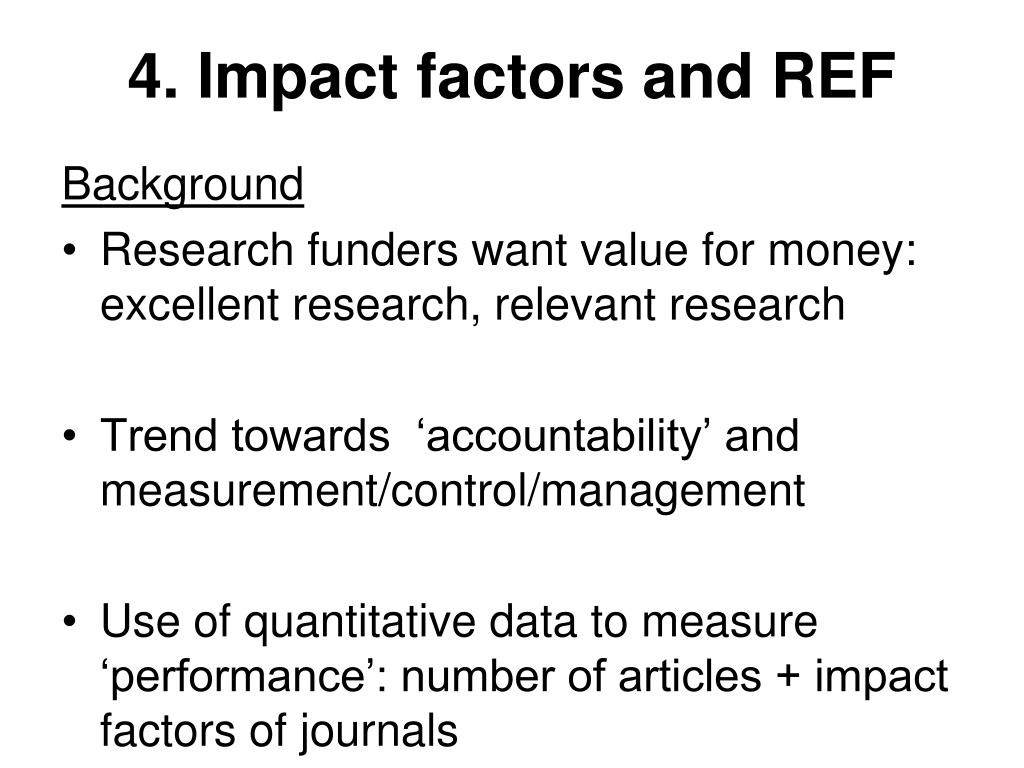 4. Impact factors and REF

Background

• Research funders want value for money: excellent research, relevant research

• Trend towards ‘accountability’ and measurement/control/management

• Use of quantitative data to measure ‘performance’: number of articles + impact factors of journals